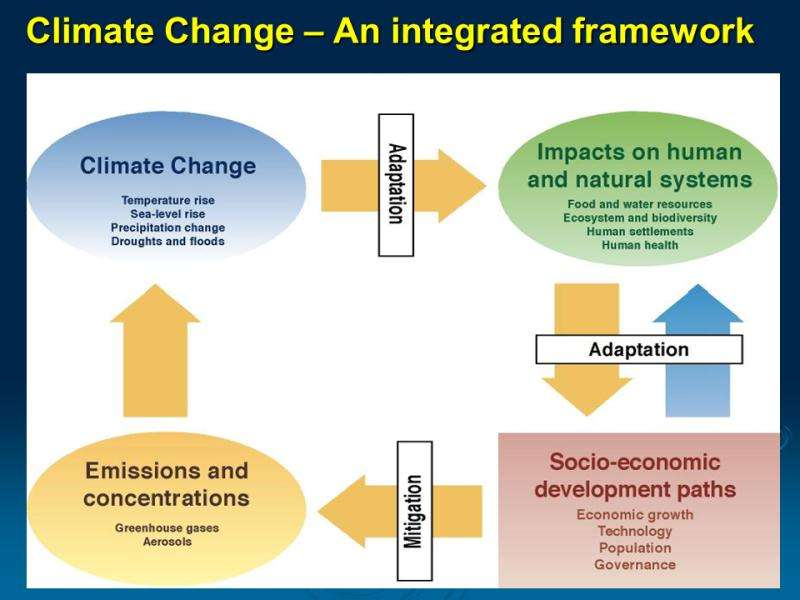 Climate Change – An integrated framework

Climate Change

Temperature rise
Sea-level rise
Precipitation change
Droughts and floods

Adaptation

Impacts on human and natural systems

Food and water resources
Ecosystem and biodiversity
Human settlements
Human health

Adaptation

Socio-economic development paths

Economic growth
Technology
Population
Governance

Mitigation

Emissions and concentrations

Greenhouse gases
Aerosols